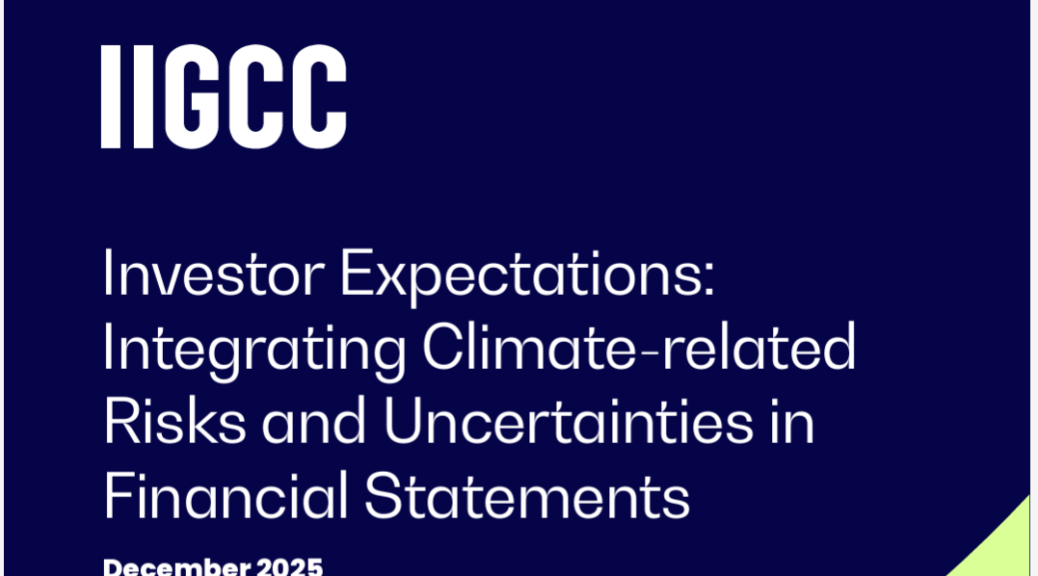 IIGCC

Investor Expectations: Integrating Climate-related Risks and Uncertainties in Financial Statements

December 2025